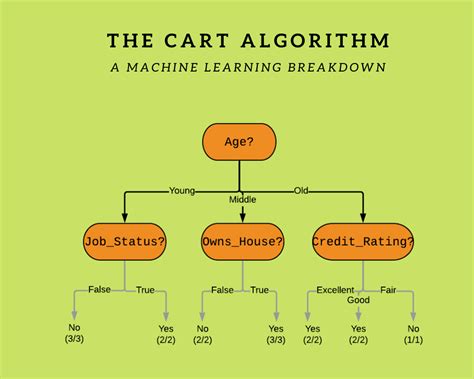 THE CART ALGORITHM
A MACHINE LEARNING BREAKDOWN

Age?

Young
Middle
Old

Job_Status?
Owns_House?
Credit_Rating?

False
True
False
True
Excellent
Good
Fair

No (3/3)
Yes (2/2)
No (2/2)
Yes (3/3)
Yes (2/2)
Yes (2/2)
No (1/1)